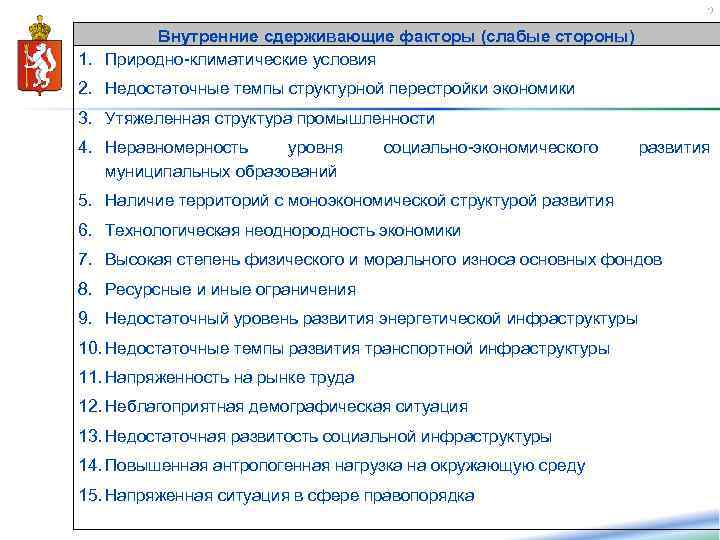 Внутренние сдерживающие факторы (слабые стороны)

1. Природно-климатические условия
2. Недостаточные темпы структурной перестройки экономики
3. Утяжеленная структура промышленности
4. Неравномерность уровня социально-экономического развития муниципальных образований
5. Наличие территорий с моноэкономической структурой развития
6. Технологическая неоднородность экономики
7. Высокая степень физического и морального износа основных фондов
8. Ресурсные и иные ограничения
9. Недостаточный уровень развития энергетической инфраструктуры
10. Недостаточные темпы развития транспортной инфраструктуры
11. Напряженность на рынке труда
12. Неблагоприятная демографическая ситуация
13. Недостаточная развитость социальной инфраструктуры
14. Повышенная антропогенная нагрузка на окружающую среду
15. Напряженная ситуация в сфере правопорядка